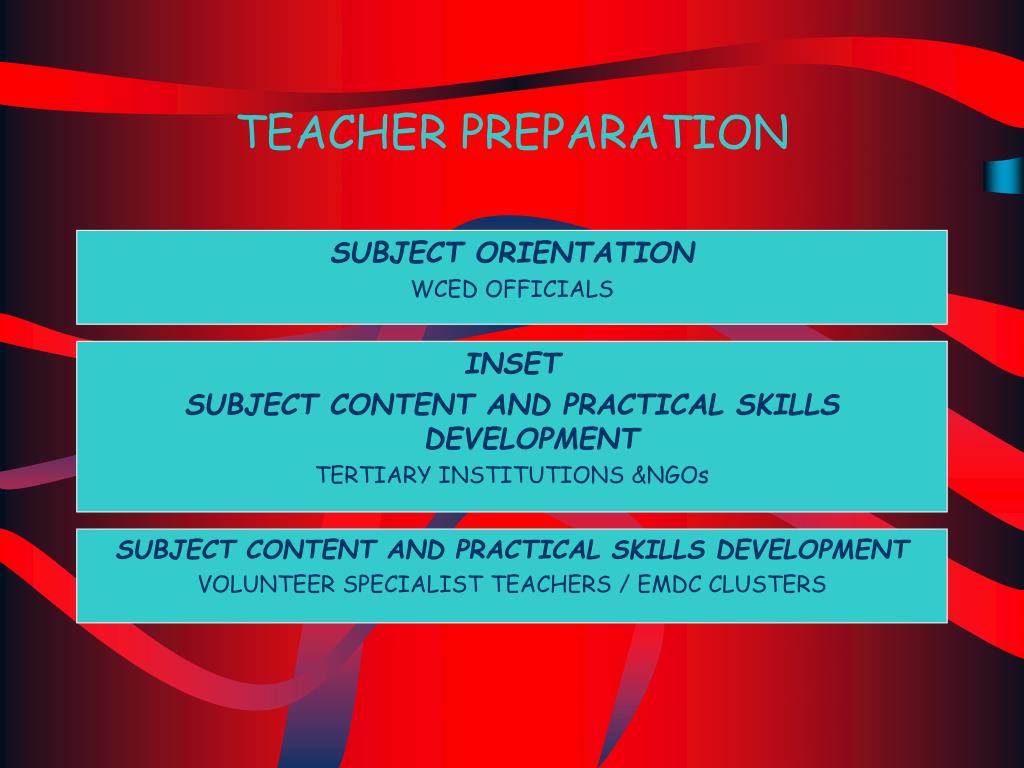 TEACHER PREPARATION

SUBJECT ORIENTATION
WCED OFFICIALS

INSET
SUBJECT CONTENT AND PRACTICAL SKILLS DEVELOPMENT
TERTIARY INSTITUTIONS &NGOs

SUBJECT CONTENT AND PRACTICAL SKILLS DEVELOPMENT
VOLUNTEER SPECIALIST TEACHERS / EMDC CLUSTERS